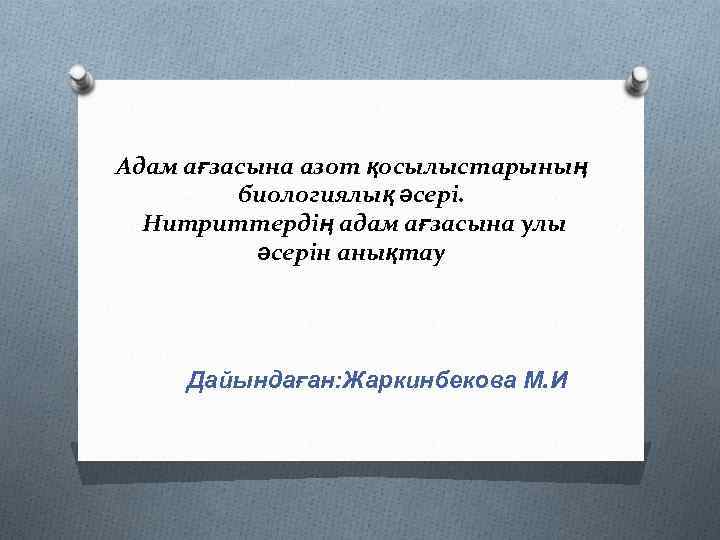 Адам ағзасына азот қосылыстарының биологиялық әсері.
Нитриттердің адам ағзасына улы әсерін анықтау

Дайындаған:Жаркинбекова М.И